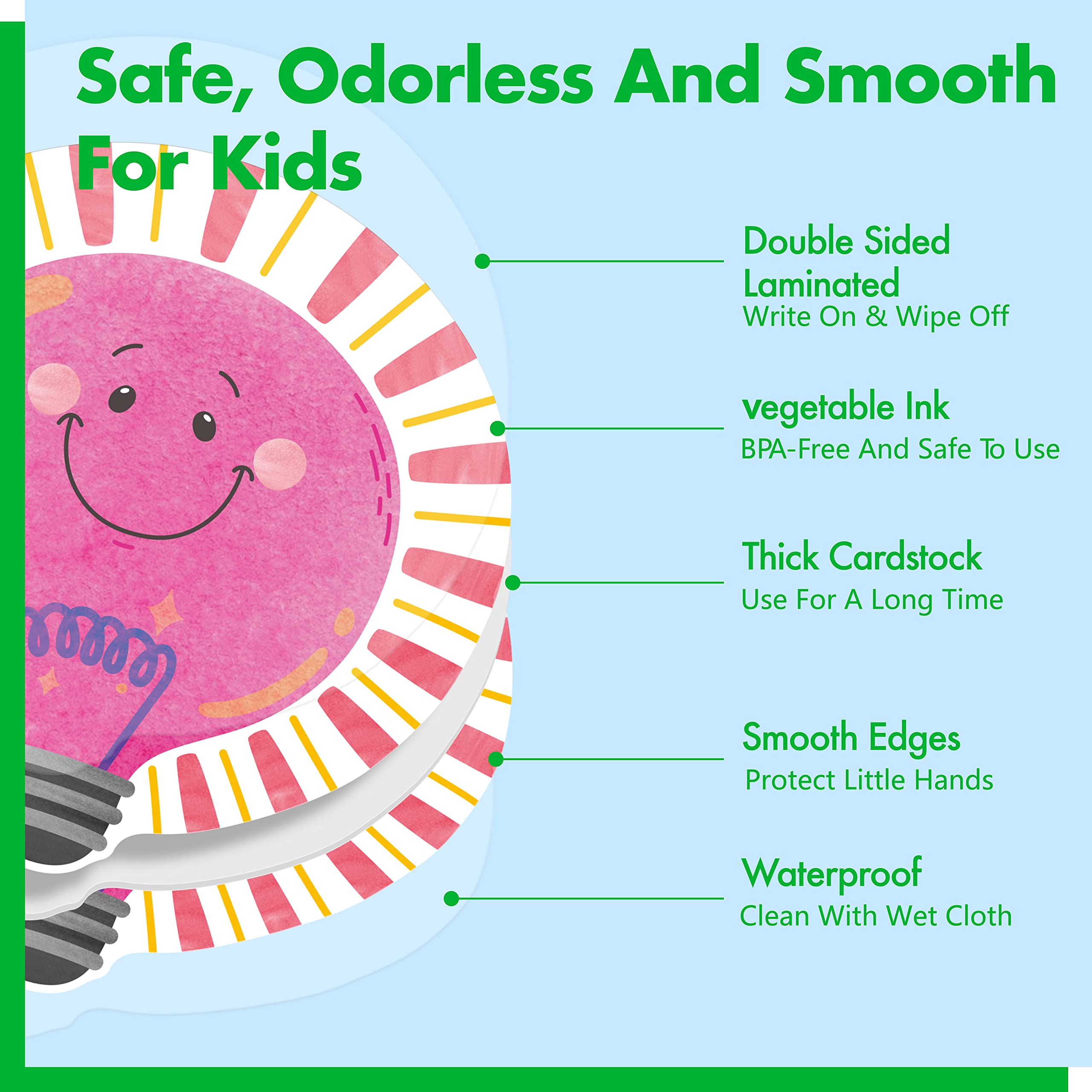 Safe, Odorless And Smooth For Kids

Double Sided Laminated
Write On & Wipe Off

vegetable Ink
BPA-Free And Safe To Use

Thick Cardstock
Use For A Long Time

Smooth Edges
Protect Little Hands

Waterproof
Clean With Wet Cloth